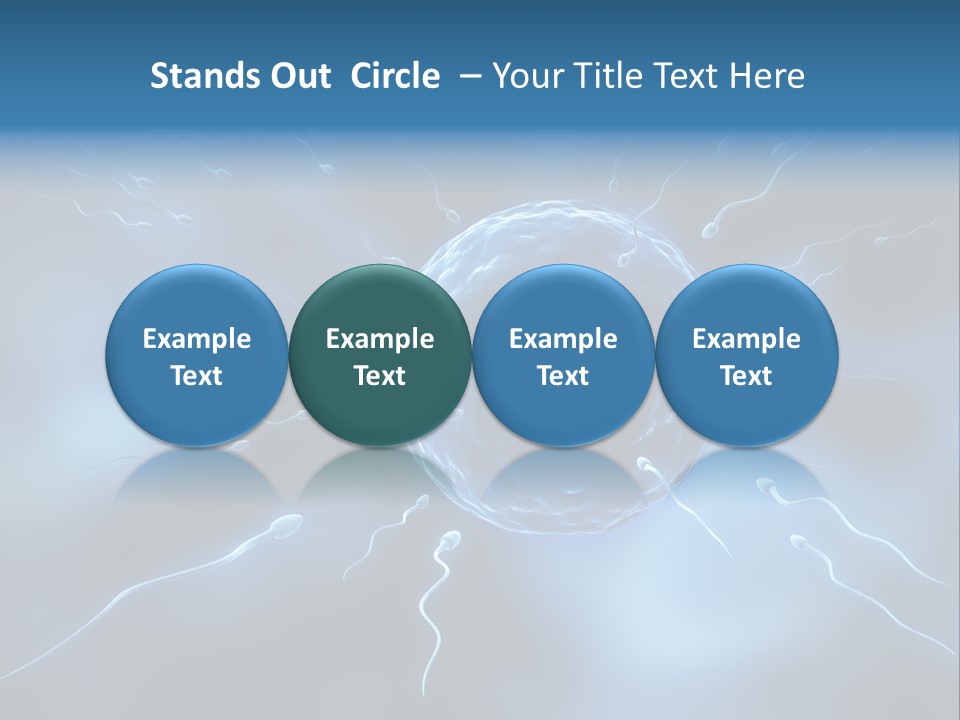 Stands Out Circle – Your Title Text Here

Example Text

Example Text

Example Text

Example Text